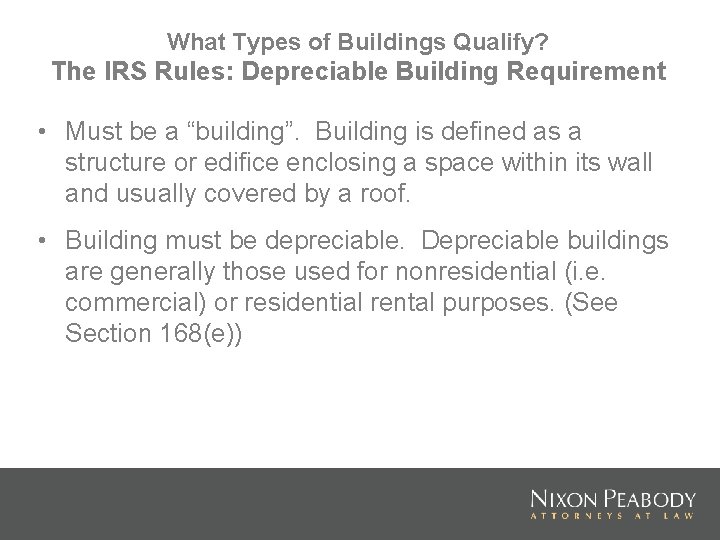 What Types of Buildings Qualify?
The IRS Rules: Depreciable Building Requirement

• Must be a “building”. Building is defined as a structure or edifice enclosing a space within its wall and usually covered by a roof.

• Building must be depreciable. Depreciable buildings are generally those used for nonresidential (i.e. commercial) or residential rental purposes. (See Section 168(e))

NIXON PEABODY
ATTORNEYS AT LAW